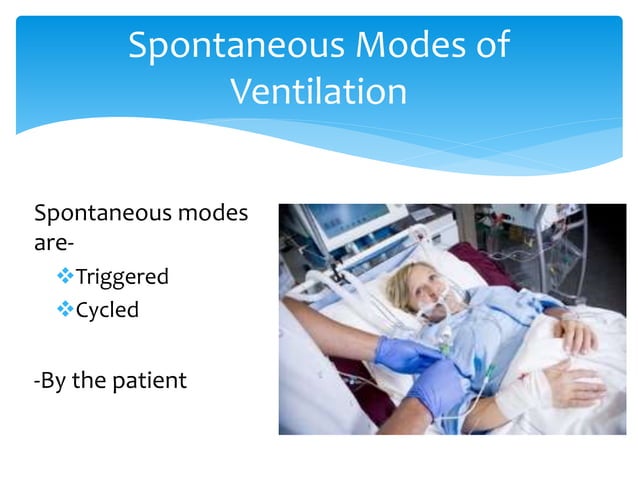 Spontaneous Modes of Ventilation

Spontaneous modes are-

❖Triggered

❖Cycled

-By the patient